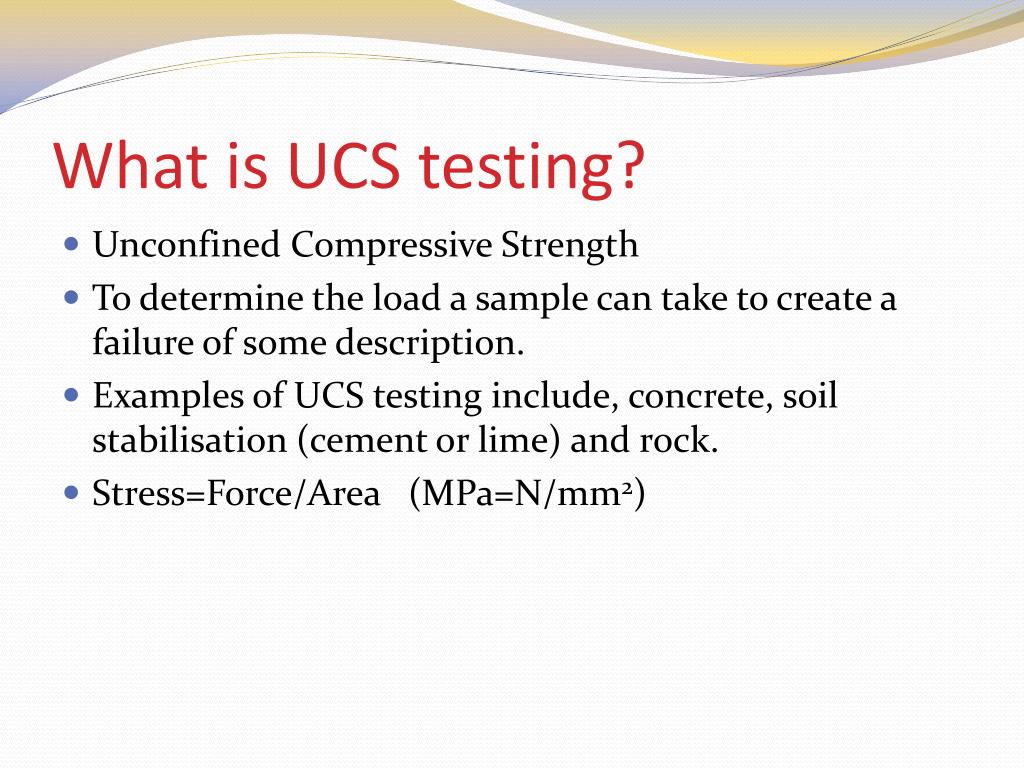 What is UCS testing?

- Unconfined Compressive Strength
- To determine the load a sample can take to create a failure of some description.
- Examples of UCS testing include, concrete, soil stabilisation (cement or lime) and rock.
- Stress=Force/Area (MPa=N/mm$^2$)